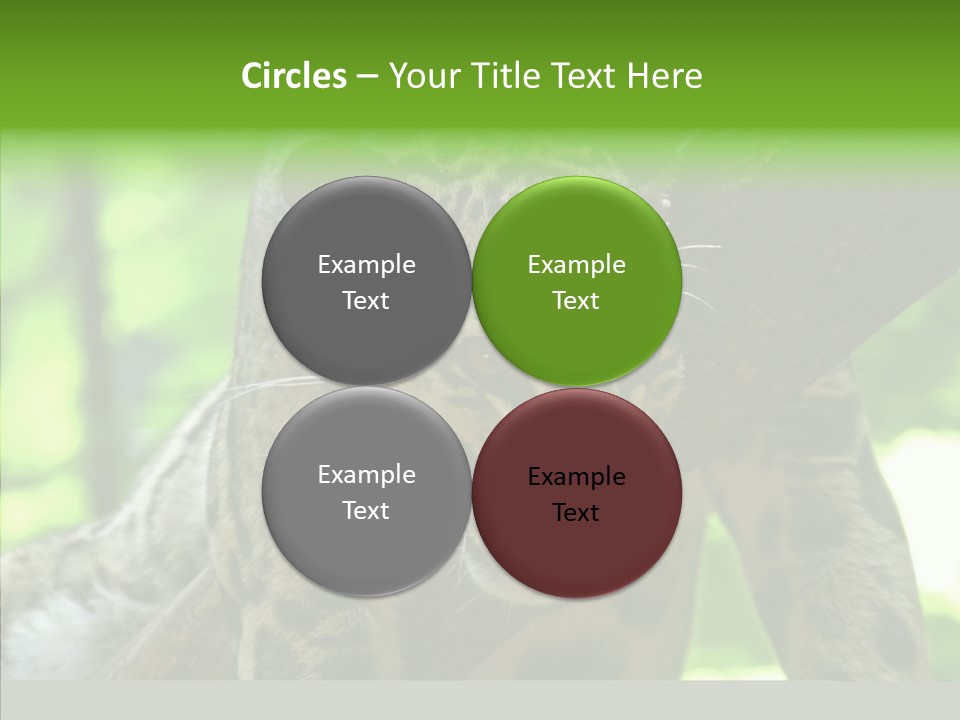 Circles – Your Title Text Here

Example Text

Example Text

Example Text

Example Text